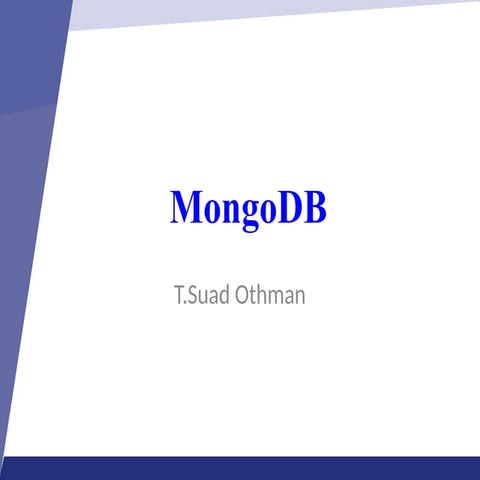 MongoDB

T.Suad Othman